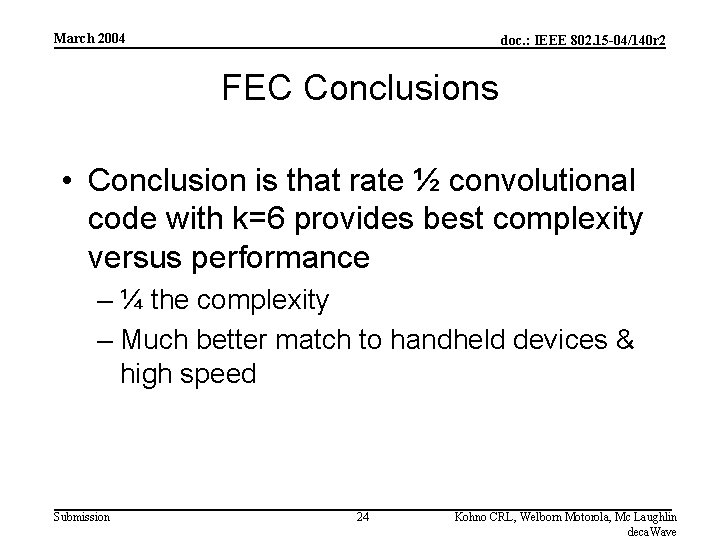 March 2004

doc.: IEEE 802.15-04/140r2

FEC Conclusions

• Conclusion is that rate ½ convolutional code with k=6 provides best complexity versus performance
– ¼ the complexity
– Much better match to handheld devices & high speed

Submission

24

Kohno CRL, Welborn Motorola, Mc Laughlin decaWave